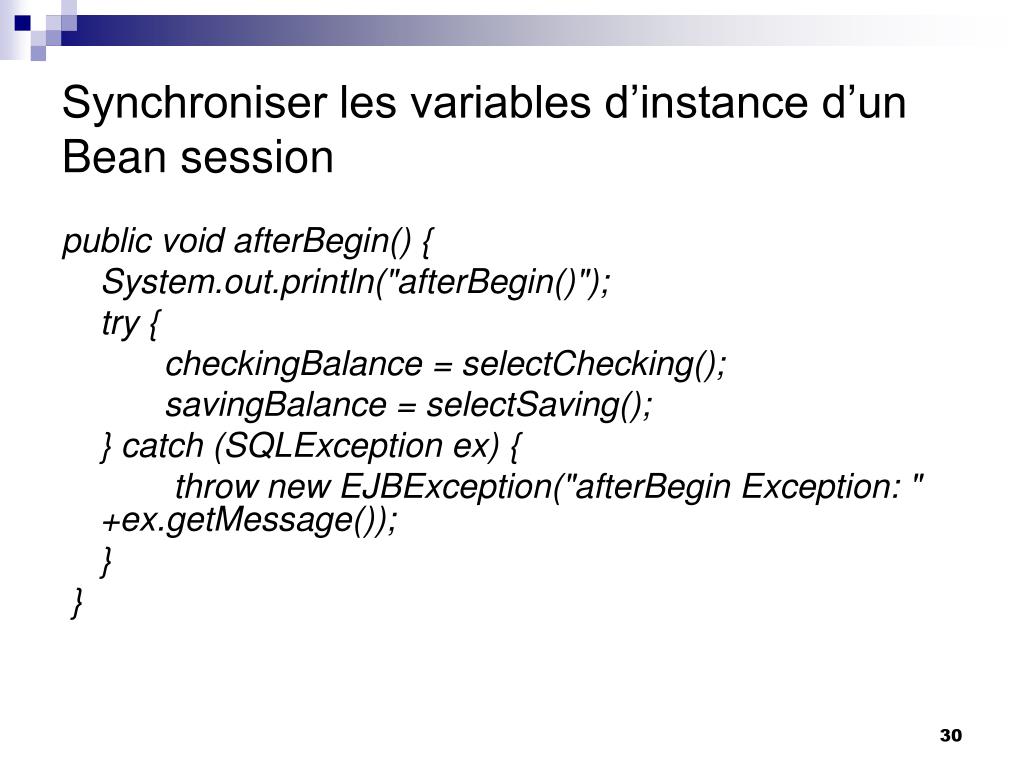 Synchroniser les variables d’instance d’un Bean session

public void afterBegin() {
System.out.println("afterBegin()");
try {
checkingBalance = selectChecking();
savingBalance = selectSaving();
} catch (SQLException ex) {
throw new EJBException("afterBegin Exception: " +ex.getMessage());
}
}

30